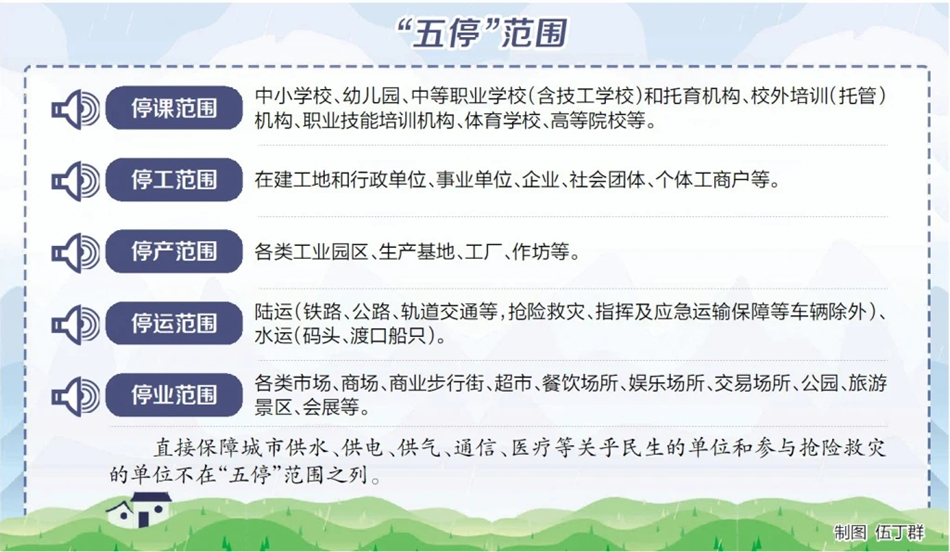 “五停”范围

停课范围
中小学校、幼儿园、中等职业学校（含技工学校）和托育机构、校外培训（托管）机构、职业技能培训机构、体育学校、高等院校等。

停工范围
在建工地和行政单位、事业单位、企业、社会团体、个体工商户等。

停产范围
各类工业园区、生产基地、工厂、作坊等。

停运范围
陆运（铁路、公路、轨道交通等，抢险救灾、指挥及应急运输保障等车辆除外）、水运（码头、渡口船只）。

停业范围
各类市场、商场、商业步行街、超市、餐饮场所、娱乐场所、交易场所、公园、旅游景区、会展等。

直接保障城市供水、供电、供气、通信、医疗等关乎民生的单位和参与抢险救灾的单位不在“五停”范围之列。

制图 伍丁群